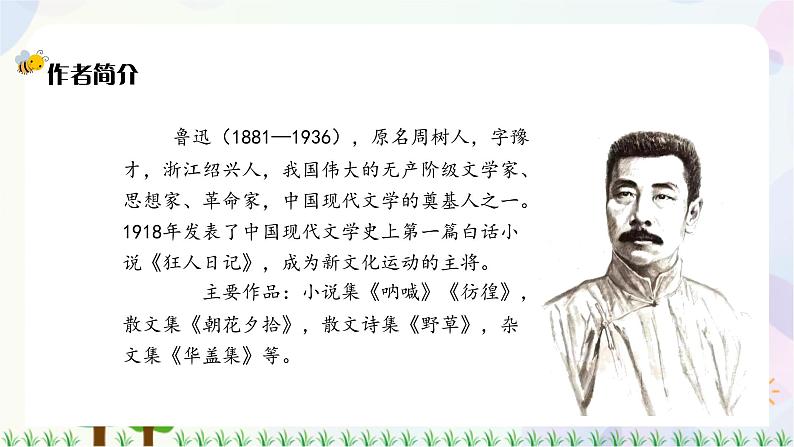 作者简介

鲁迅（1881—1936），原名周树人，字豫才，浙江绍兴人，我国伟大的无产阶级文学家、思想家、革命家，中国现代文学的奠基人之一。1918年发表了中国现代文学史上第一篇白话小说《狂人日记》，成为新文化运动的主将。

主要作品：小说集《呐喊》《彷徨》，散文集《朝花夕拾》，散文诗集《野草》，杂文集《华盖集》等。